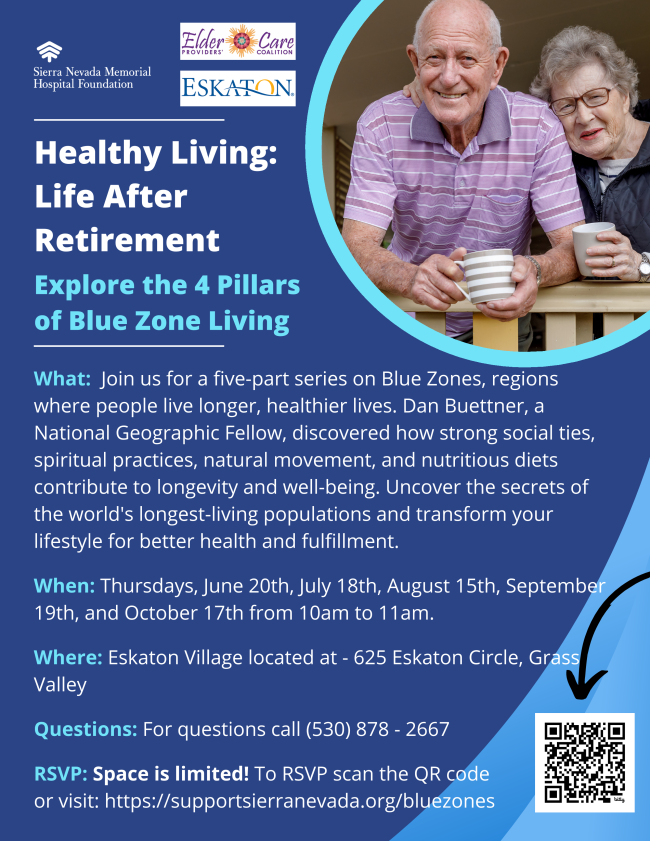 Sierra Nevada Memorial Hospital Foundation

Elder Care
PROVIDERS' COALITION

ESKATON

Healthy Living: Life After Retirement

Explore the 4 Pillars of Blue Zone Living

What: Join us for a five-part series on Blue Zones, regions where people live longer, healthier lives. Dan Buettner, a National Geographic Fellow, discovered how strong social ties, spiritual practices, natural movement, and nutritious diets contribute to longevity and well-being. Uncover the secrets of the world's longest-living populations and transform your lifestyle for better health and fulfillment.

When: Thursdays, June 20th, July 18th, August 15th, September 19th, and October 17th from 10am to 11am.

Where: Eskaton Village located at - 625 Eskaton Circle, Grass Valley

Questions: For questions call (530) 878 - 2667

RSVP: Space is limited! To RSVP scan the QR code or visit: https://supportsierranevada.org/bluezones